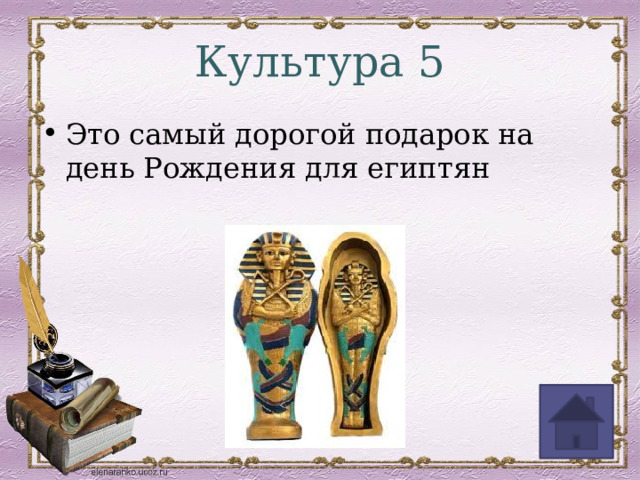 Культура 5

• Это самый дорогой подарок на день Рождения для египтян

elenaranko.ucoz.ru